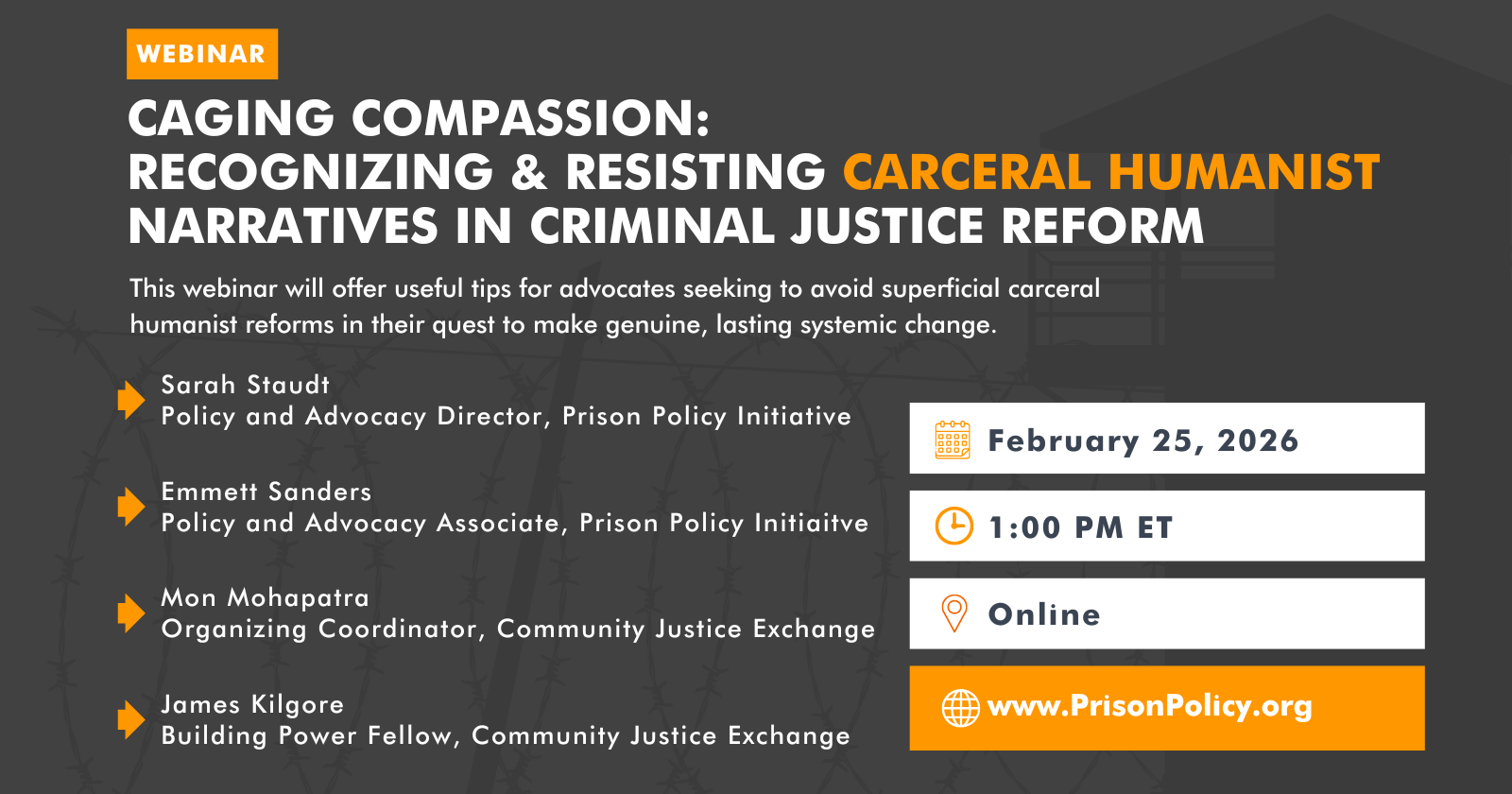 WEBINAR

CAGING COMPASSION: RECOGNIZING & RESISTING CARCERAL HUMANIST NARRATIVES IN CRIMINAL JUSTICE REFORM

This webinar will offer useful tips for advocates seeking to avoid superficial carceral humanist reforms in their quest to make genuine, lasting systemic change.

Sarah Staudt
Policy and Advocacy Director, Prison Policy Initiative

Emmett Sanders
Policy and Advocacy Associate, Prison Policy Initiaitve

Mon Mohapatra
Organizing Coordinator, Community Justice Exchange

James Kilgore
Building Power Fellow, Community Justice Exchange

February 25, 2026

1:00 PM ET

Online

www.PrisonPolicy.org